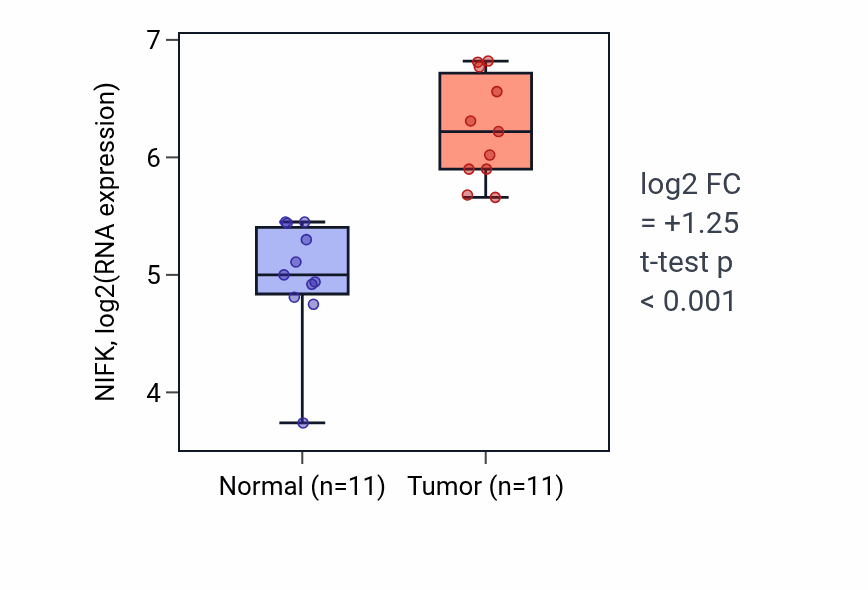 NIFK, log2(RNA expression)

7
6
5
4

Normal (n=11)
Tumor (n=11)

log2 FC
= +1.25
t-test p
< 0.001